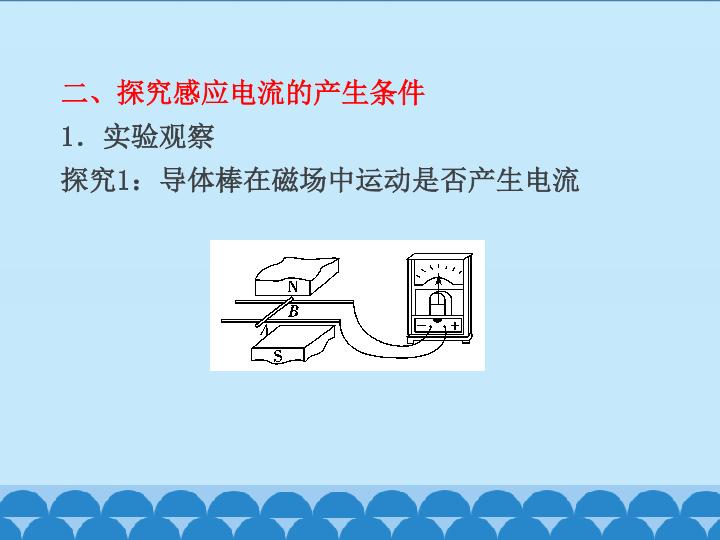 二、探究感应电流的产生条件

1．实验观察

探究1：导体棒在磁场中运动是否产生电流

N

B

A

S

−

+